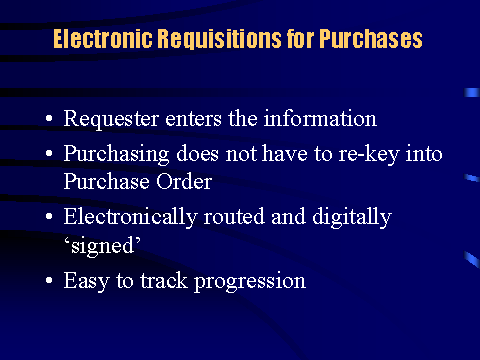 Electronic Requisitions for Purchases

• Requester enters the information
• Purchasing does not have to re-key into Purchase Order
• Electronically routed and digitally ‘signed’
• Easy to track progression